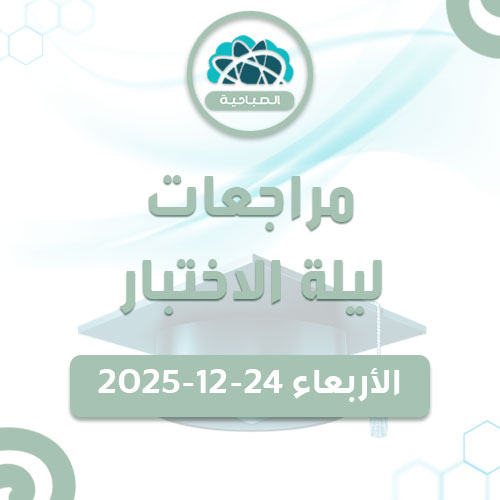 الصباحية

مراجعات
ليلة الاختبار

الأربعاء 24-12-2025